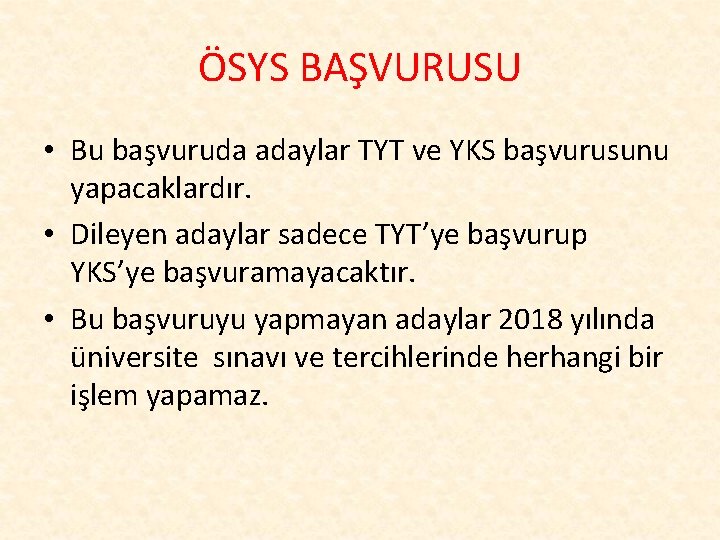 ÖSYS BAŞVURUSU

• Bu başvuruda adaylar TYT ve YKS başvurusunu yapacaklardır.
• Dileyen adaylar sadece TYT’ye başvurup YKS’ye başvuramayacaktır.
• Bu başvuruyu yapmayan adaylar 2018 yılında üniversite sınavı ve tercihlerinde herhangi bir işlem yapamaz.